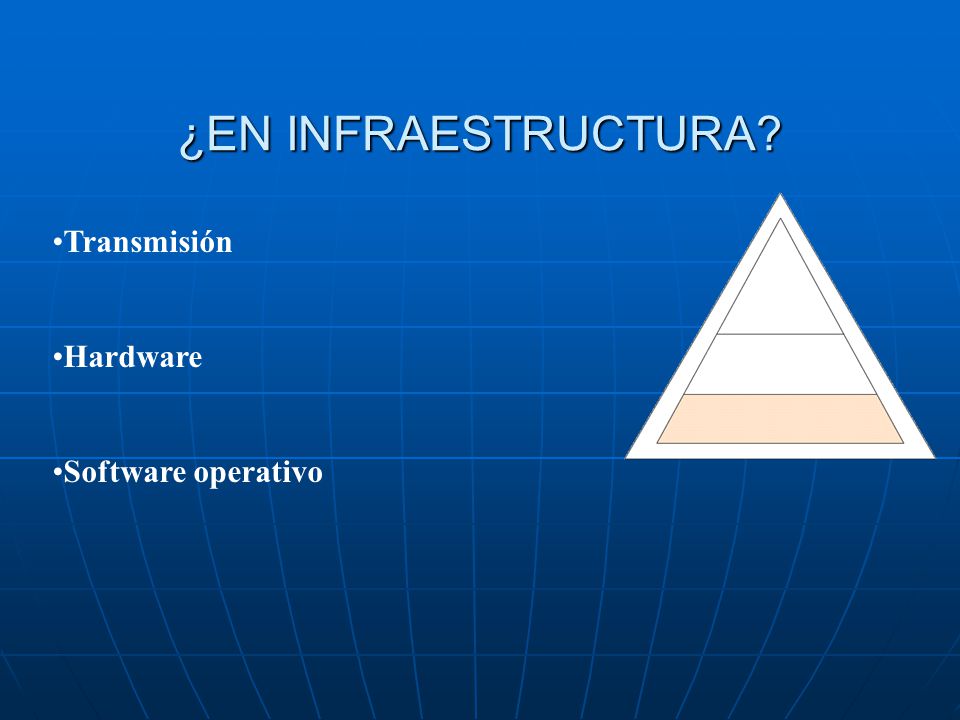 ¿EN INFRAESTRUCTURA?

•Transmisión

•Hardware

•Software operativo